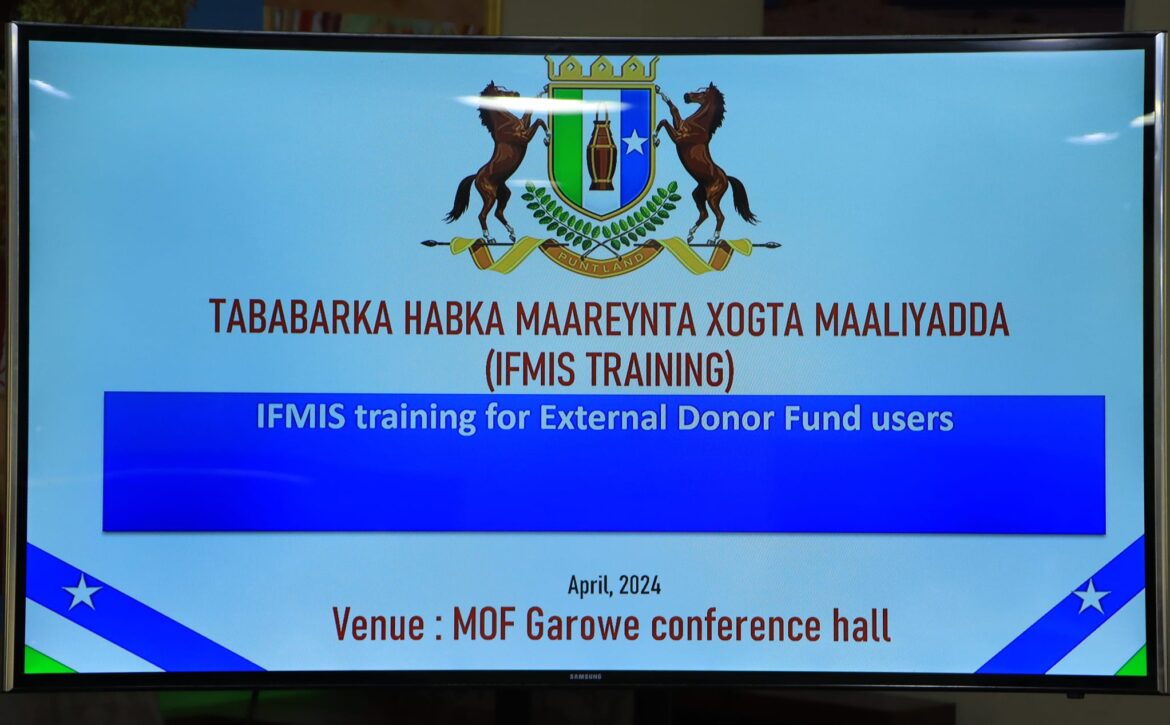 PUNTLAND

TABABARKA HABKA MAAREYNTA XOGTA MAALIYADDA
(IFMIS TRAINING)

IFMIS training for External Donor Fund users

April, 2024
Venue : MOF Garowe conference hall

SAMSUNG